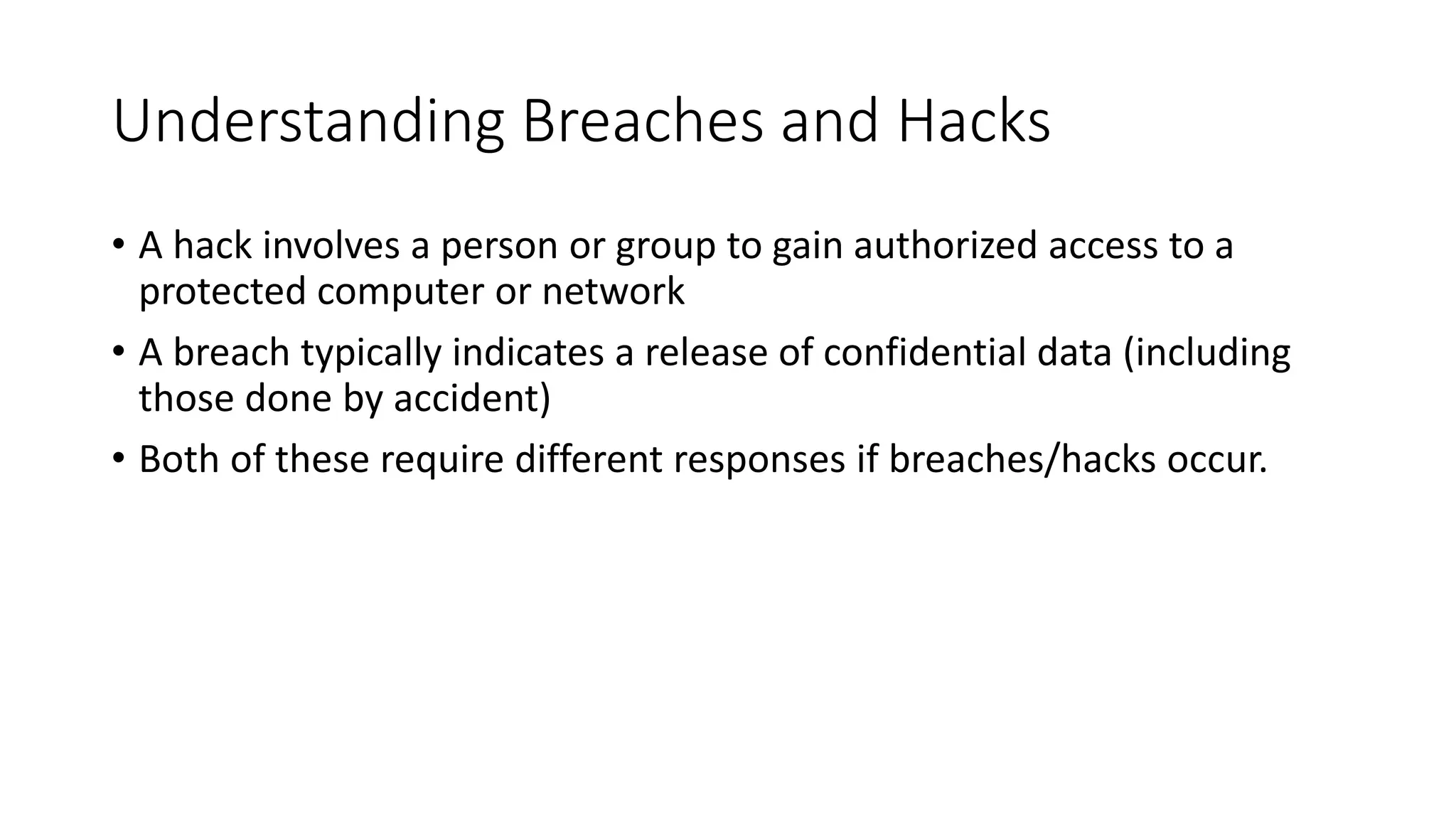 Understanding Breaches and Hacks

• A hack involves a person or group to gain authorized access to a protected computer or network

• A breach typically indicates a release of confidential data (including those done by accident)

• Both of these require different responses if breaches/hacks occur.